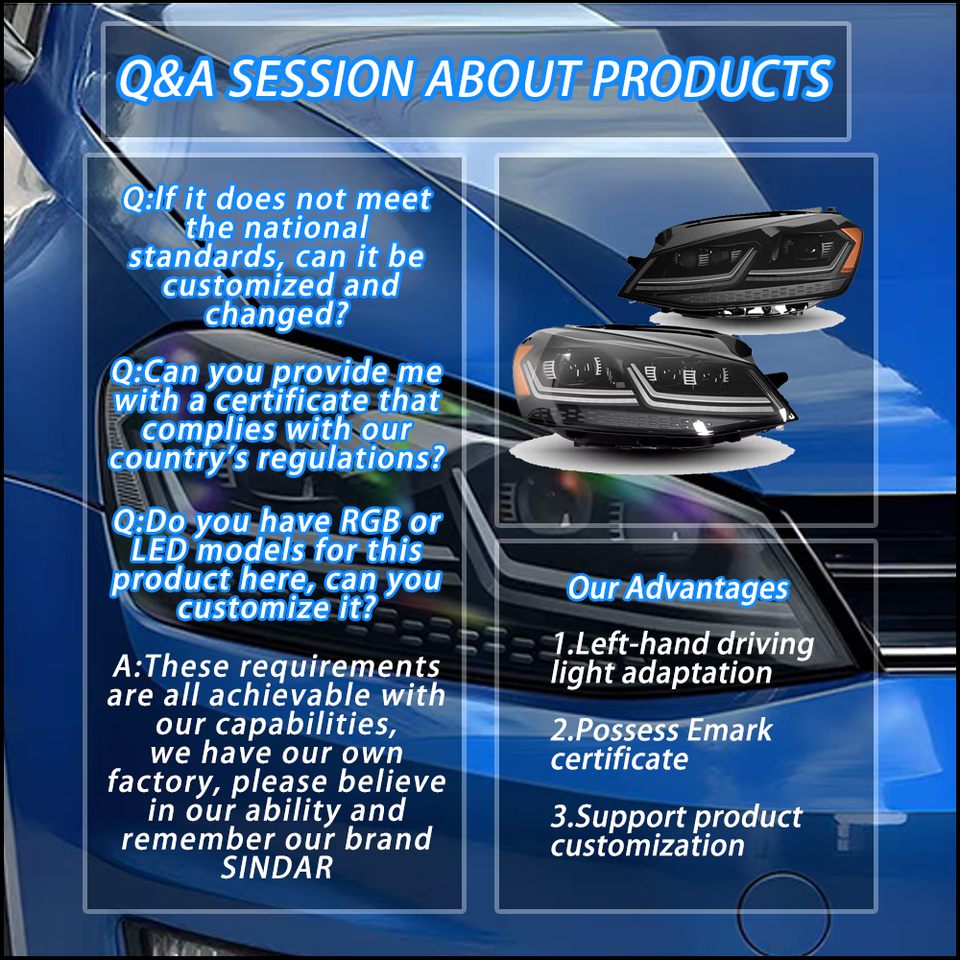 Q&A SESSION ABOUT PRODUCTS

Q:If it does not meet the national standards, can it be customized and changed?

Q:Can you provide me with a certificate that complies with our country's regulations?

Q:Do you have RGB or LED models for this product here, can you customize it?

A:These requirements are all achievable with our capabilities, we have our own factory, please believe in our ability and remember our brand SINDAR

Our Advantages

1.Left-hand driving light adaptation

2.Possess Emark certificate

3.Support product customization